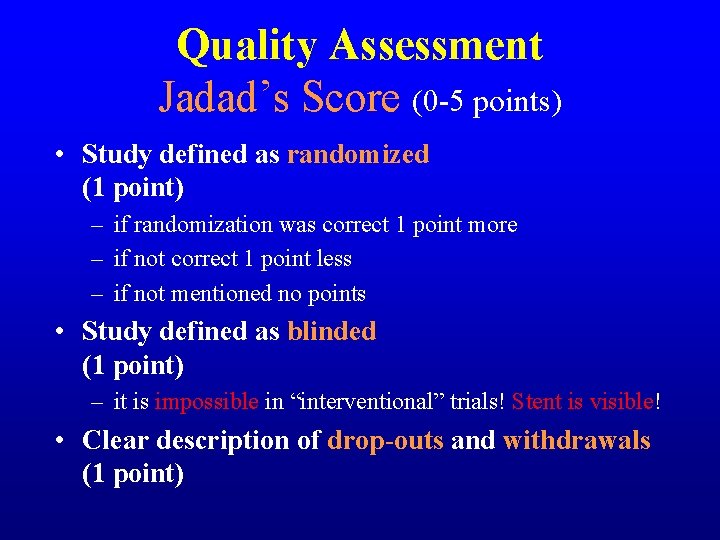 Quality Assessment
Jadad’s Score (0-5 points)

• Study defined as randomized (1 point)
– if randomization was correct 1 point more
– if not correct 1 point less
– if not mentioned no points

• Study defined as blinded (1 point)
– it is impossible in “interventional” trials! Stent is visible!

• Clear description of drop-outs and withdrawals (1 point)